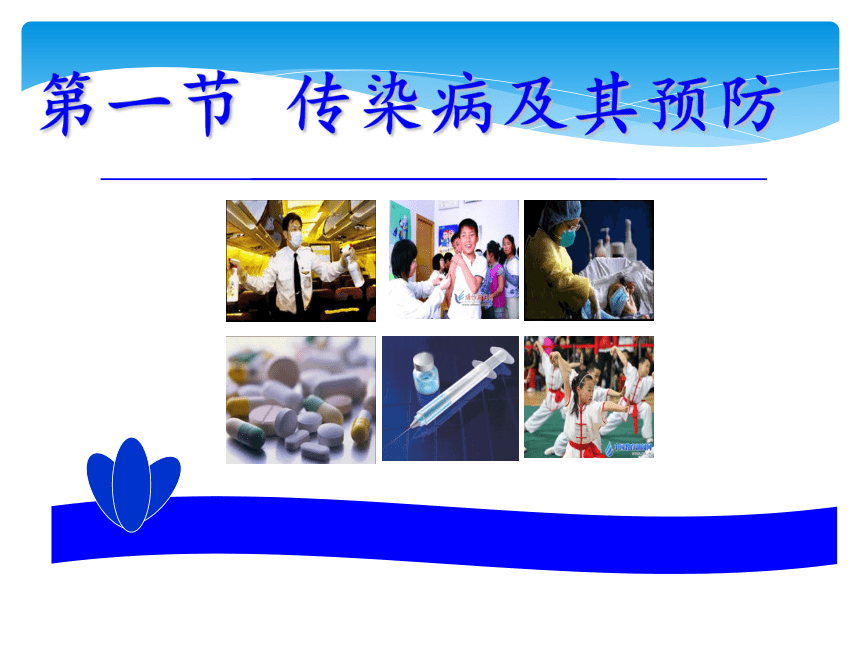 第一节 传染病及其预防